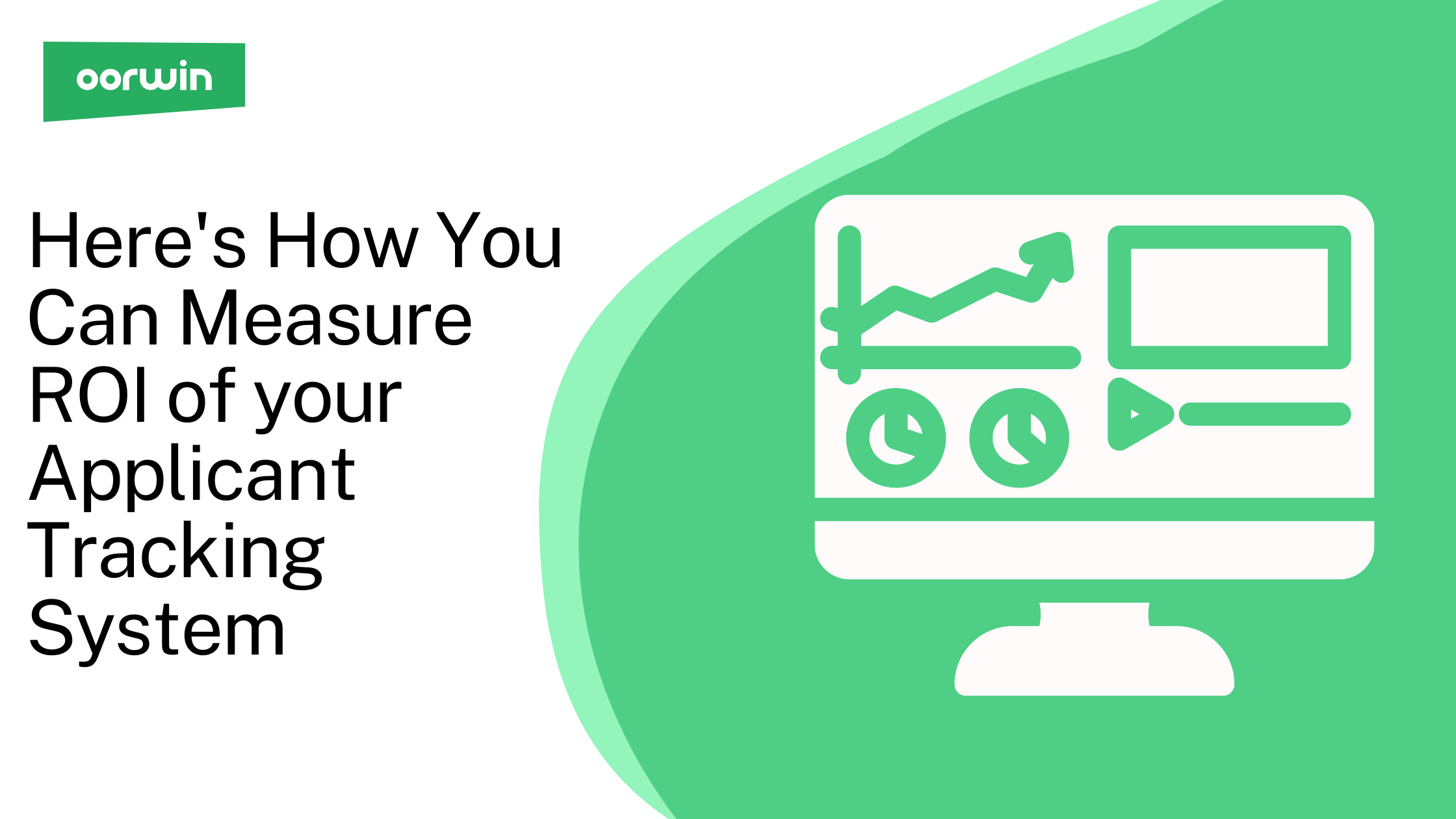 oorwin

Here's How You Can Measure ROI of your Applicant Tracking System